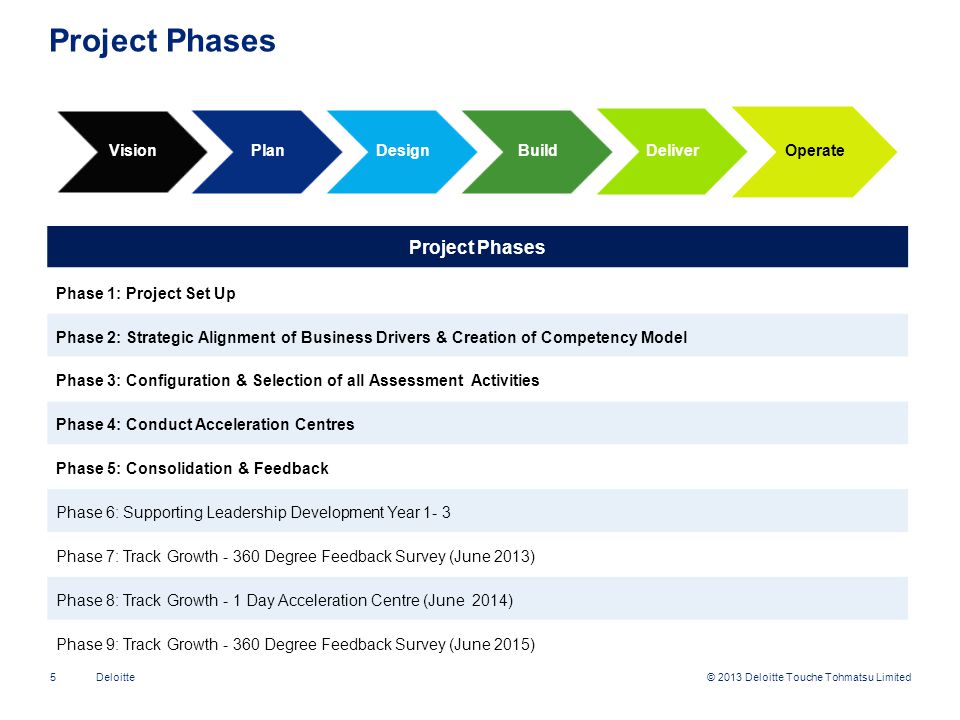 Project Phases

Vision
Plan
Design
Build
Deliver
Operate

| Project Phases |
|---|
| Phase 1: Project Set Up |
| Phase 2: Strategic Alignment of Business Drivers & Creation of Competency Model |
| Phase 3: Configuration & Selection of all Assessment Activities |
| Phase 4: Conduct Acceleration Centres |
| Phase 5: Consolidation & Feedback |
| Phase 6: Supporting Leadership Development Year 1- 3 |
| Phase 7: Track Growth - 360 Degree Feedback Survey (June 2013) |
| Phase 8: Track Growth - 1 Day Acceleration Centre (June 2014) |
| Phase 9: Track Growth - 360 Degree Feedback Survey (June 2015) |

5 Deloitte © 2013 Deloitte Touche Tohmatsu Limited